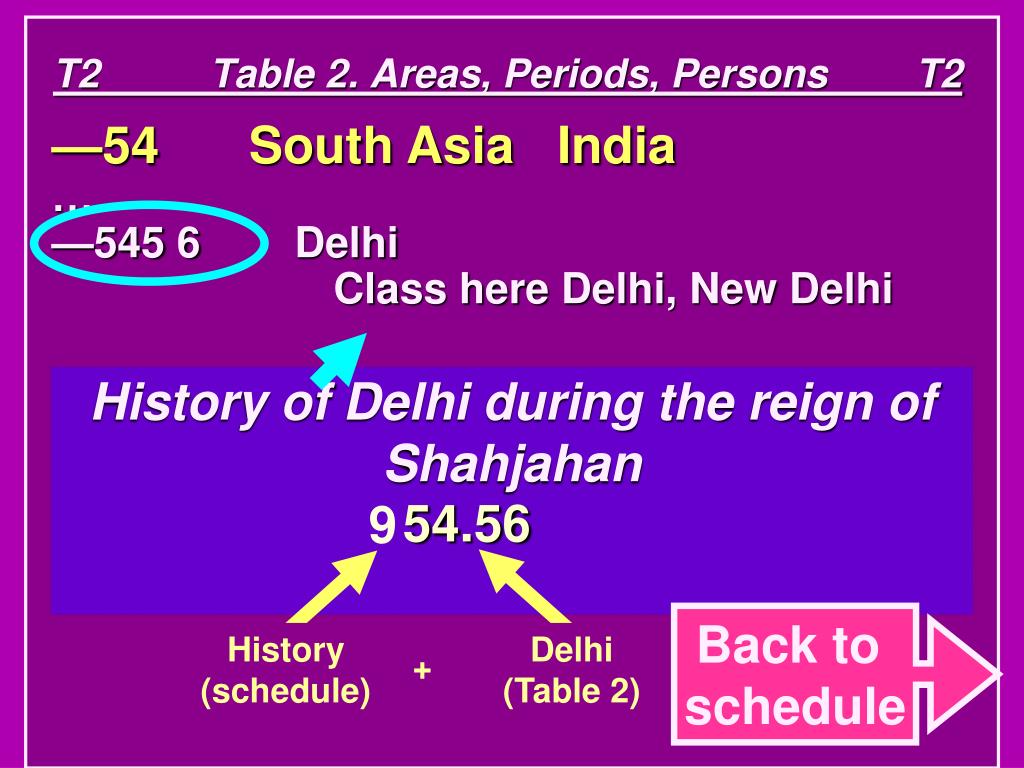 T2 Table 2. Areas, Periods, Persons T2

—54 South Asia India

...

—545 6 Delhi

Class here Delhi, New Delhi

History of Delhi during the reign of Shahjahan

954.56

History (schedule)

+

Delhi (Table 2)

Back to schedule